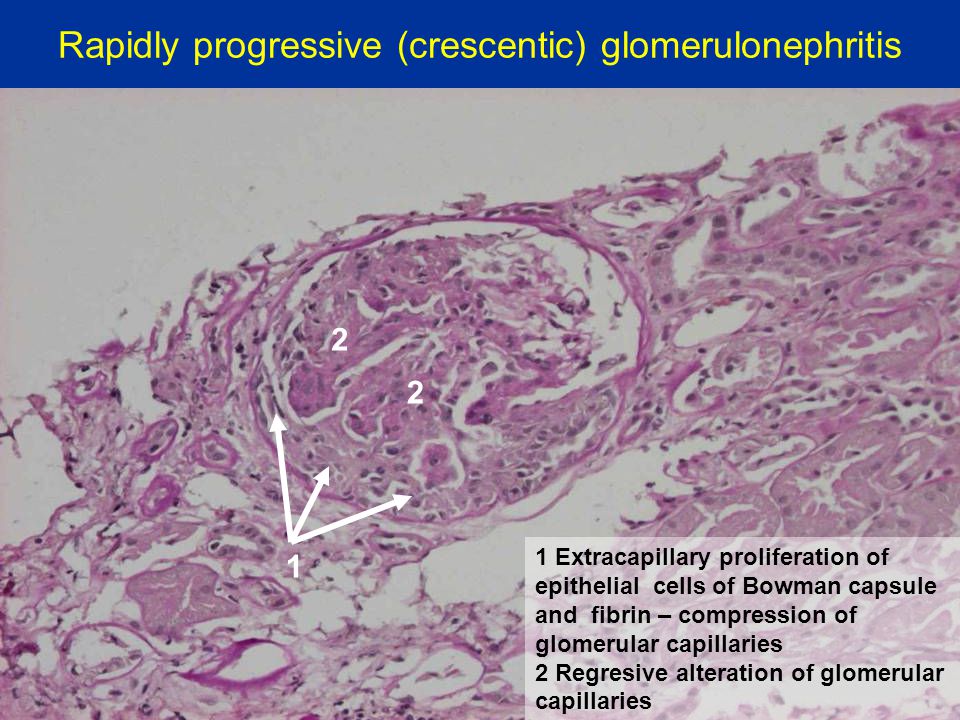 Rapidly progressive (crescentic) glomerulonephritis

2

2

1

1 Extracapillary proliferation of epithelial cells of Bowman capsule and fibrin – compression of glomerular capillaries
2 Regresive alteration of glomerular capillaries